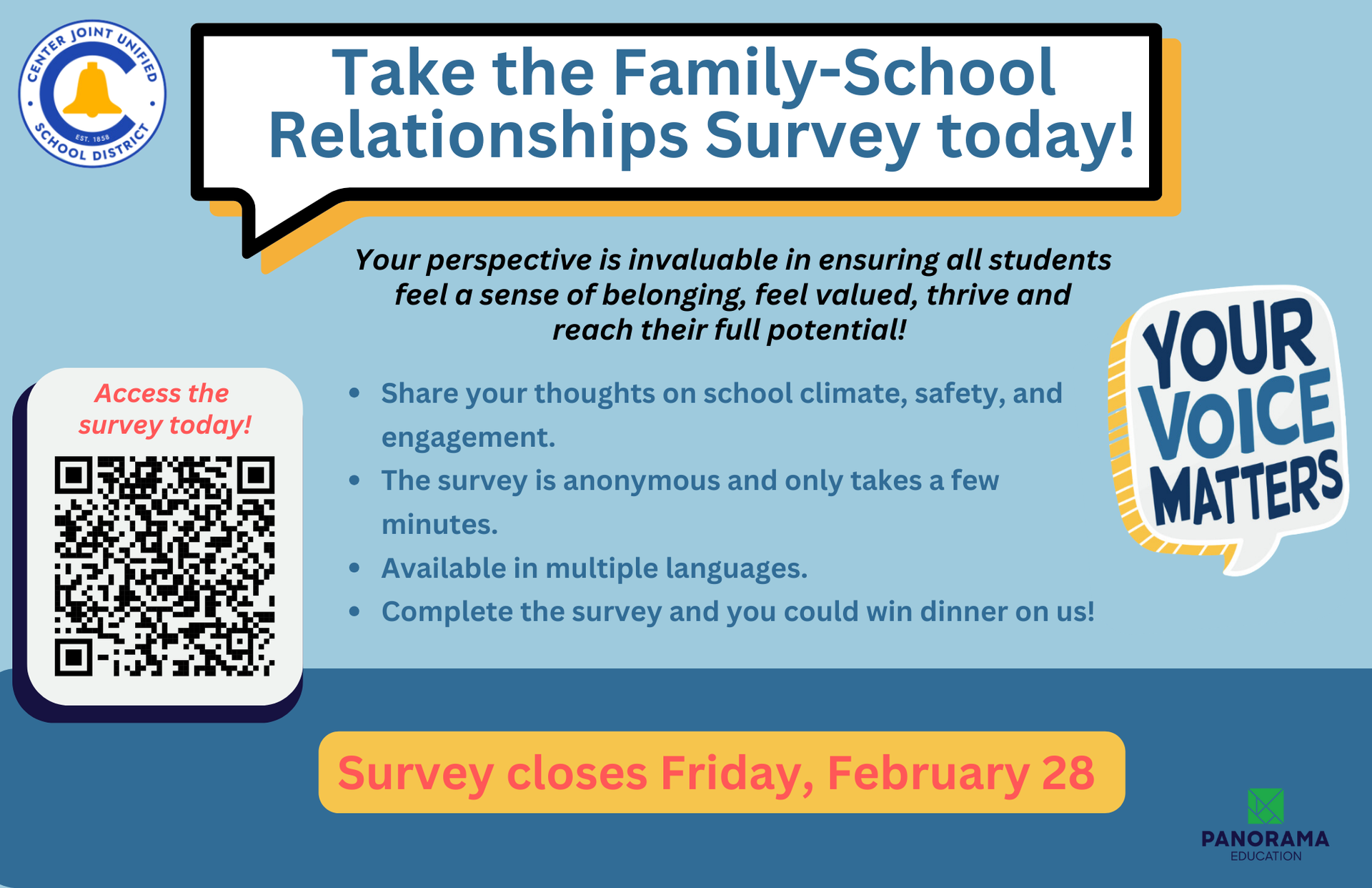 CENTER JOINT UNIFIED SCHOOL DISTRICT
EST. 1858

Take the Family-School Relationships Survey today!

Your perspective is invaluable in ensuring all students feel a sense of belonging, feel valued, thrive and reach their full potential!

Access the survey today!

- Share your thoughts on school climate, safety, and engagement.
- The survey is anonymous and only takes a few minutes.
- Available in multiple languages.
- Complete the survey and you could win dinner on us!

YOUR VOICE MATTERS

Survey closes Friday, February 28

PANORAMA EDUCATION